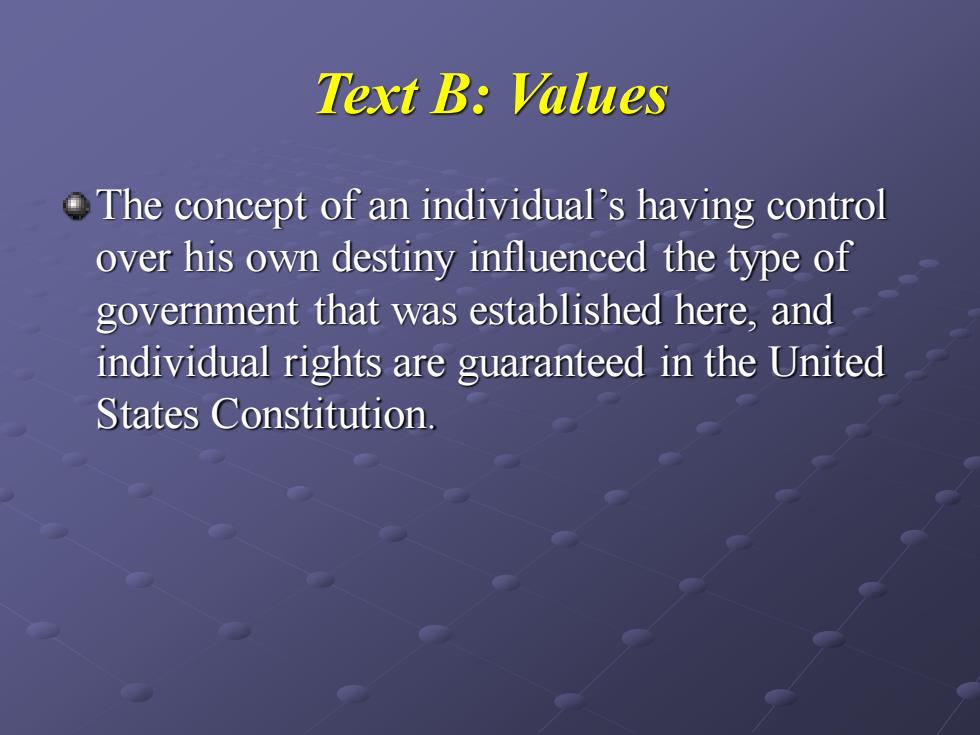 Text B: Values

The concept of an individual’s having control over his own destiny influenced the type of government that was established here, and individual rights are guaranteed in the United States Constitution.